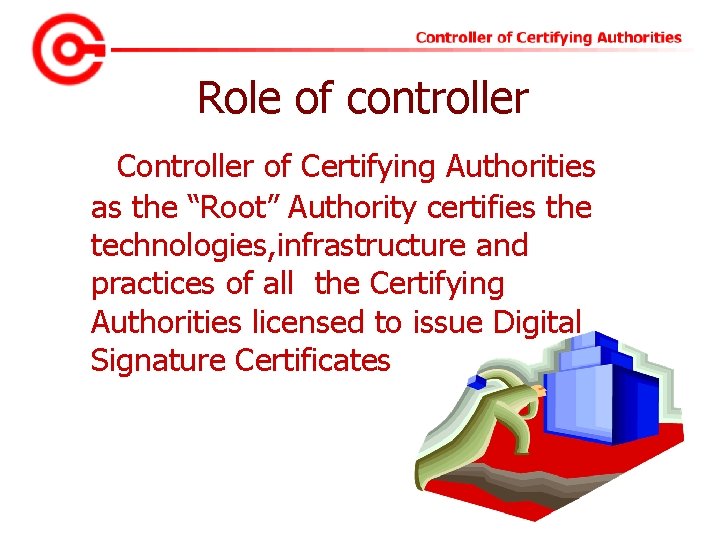 Controller of Certifying Authorities

Role of controller

Controller of Certifying Authorities as the “Root” Authority certifies the technologies,infrastructure and practices of all the Certifying Authorities licensed to issue Digital Signature Certificates